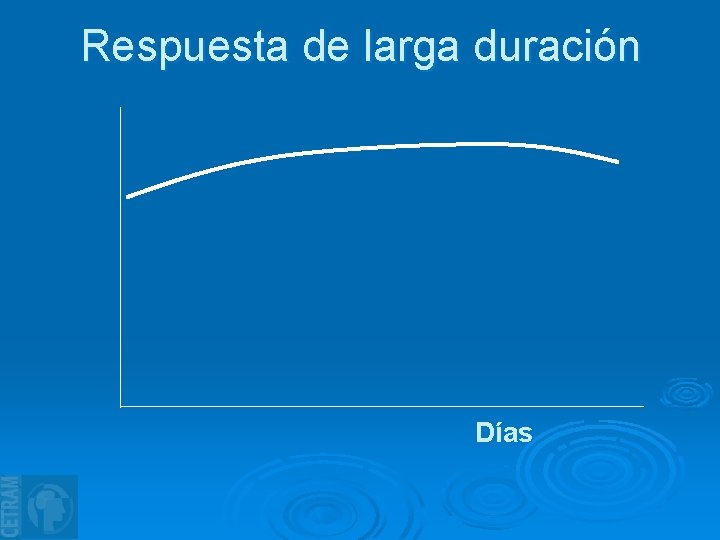 Respuesta de larga duración

Días

CETRAM